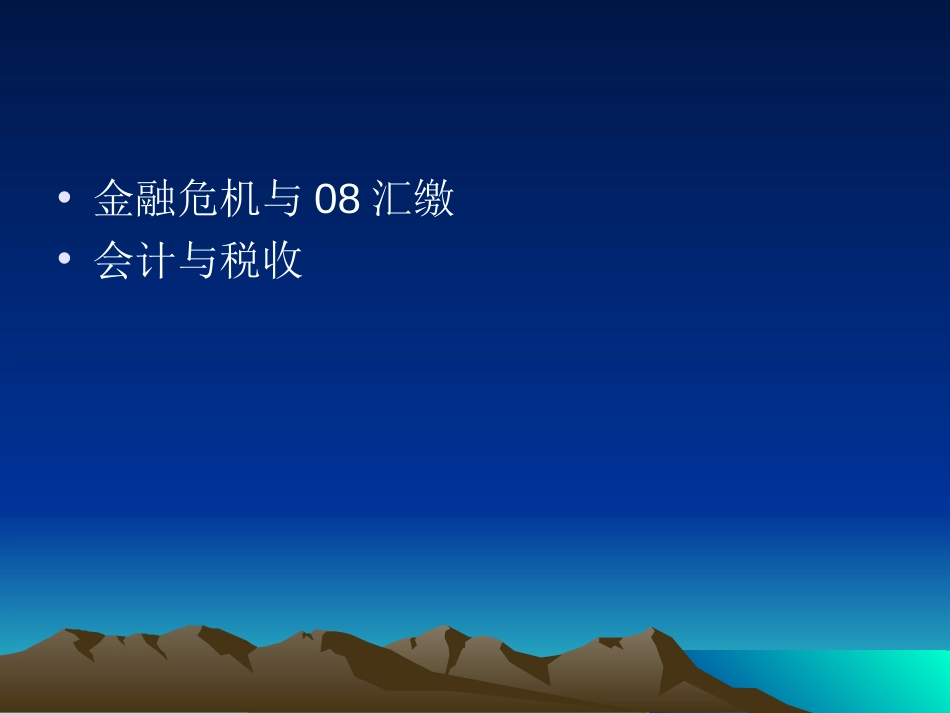 • 金融危机与 08 汇缴
• 会计与税收